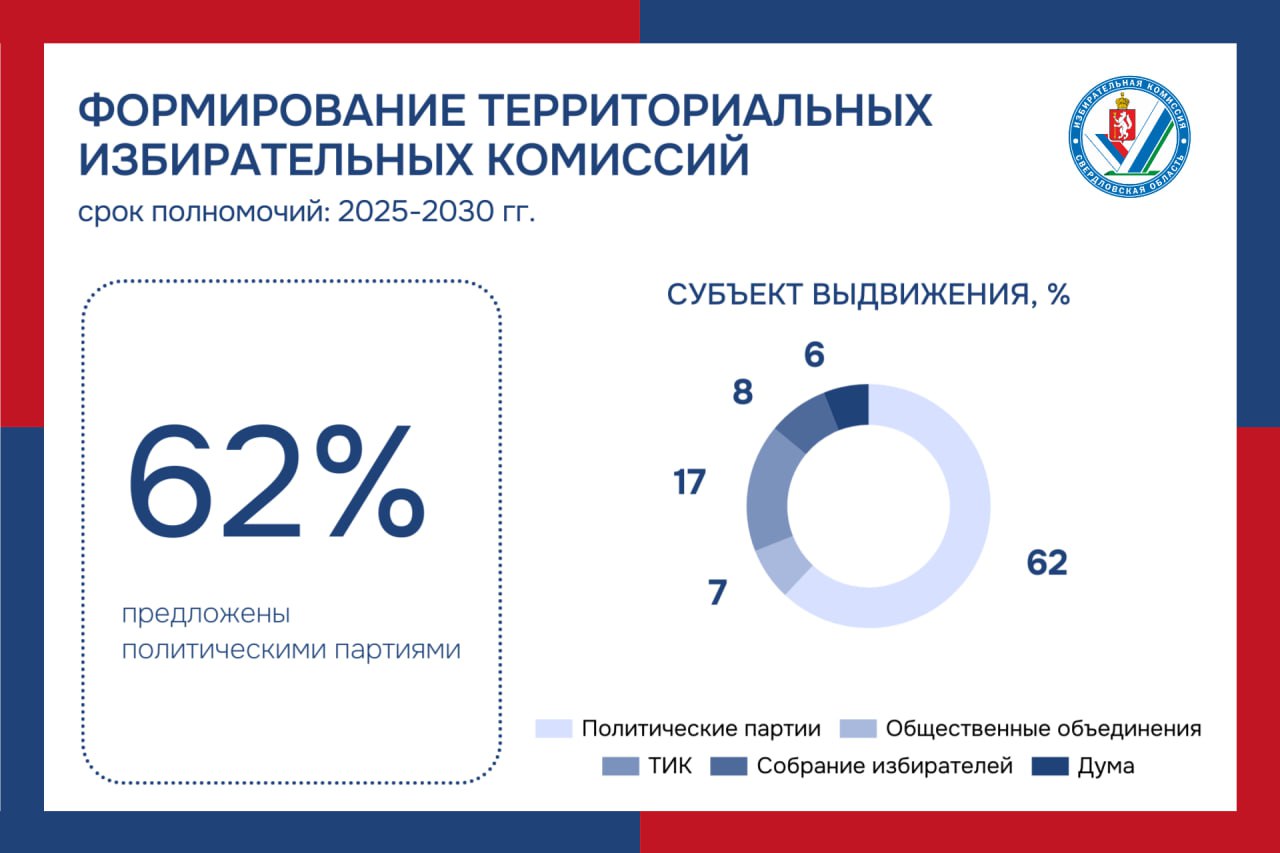 ФОРМИРОВАНИЕ ТЕРРИТОРИАЛЬНЫХ ИЗБИРАТЕЛЬНЫХ КОМИССИЙ

срок полномочий: 2025-2030 гг.

ИЗБИРАТЕЛЬНАЯ КОМИССИЯ СВЕРДЛОВСКАЯ ОБЛАСТЬ

62%

предложены политическими партиями

СУБЪЕКТ ВЫДВИЖЕНИЯ, %

6
8
17
7
62

Политические партии
Общественные объединения
ТИК
Собрание избирателей
Дума